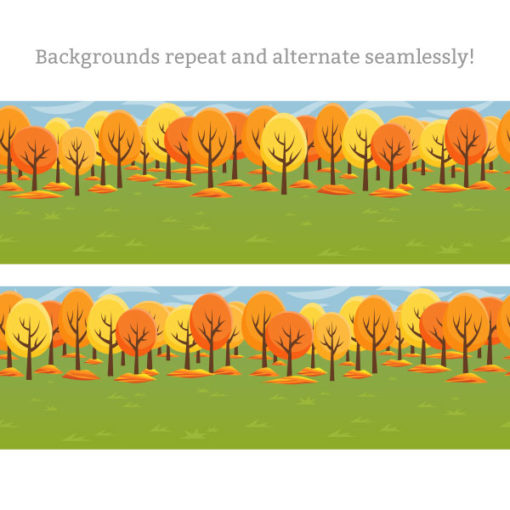 Backgrounds repeat and alternate seamlessly!